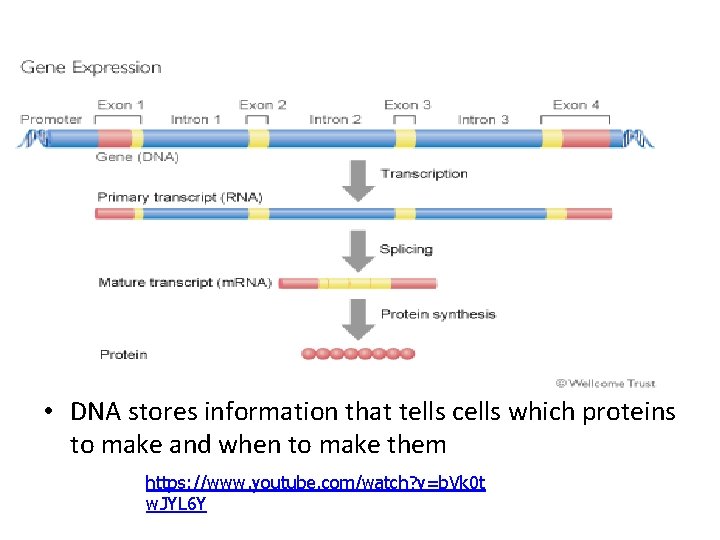 Gene Expression

Promoter Exon 1 Intron 1 Exon 2 Intron 2 Exon 3 Intron 3 Exon 4

Gene (DNA)

Transcription

Primary transcript (RNA)

Splicing

Mature transcript (mRNA)

Protein synthesis

Protein

© Wellcome Trust

• DNA stores information that tells cells which proteins to make and when to make them

https://www.youtube.com/watch?v=bVk0twJYL6Y